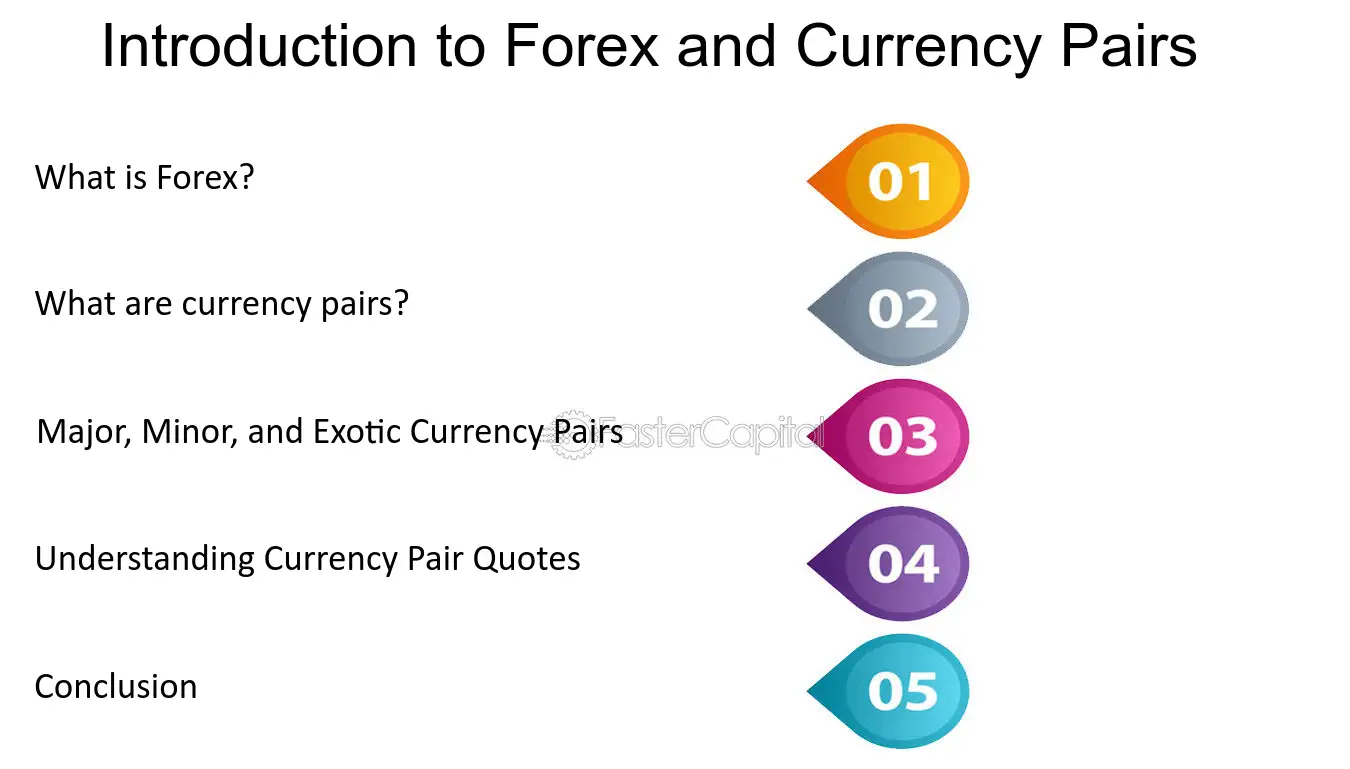 Introduction to Forex and Currency Pairs

What is Forex?

01

What are currency pairs?

02

Major, Minor, and Exotic Currency Pairs

FasterCapital

03

Understanding Currency Pair Quotes

04

Conclusion

05